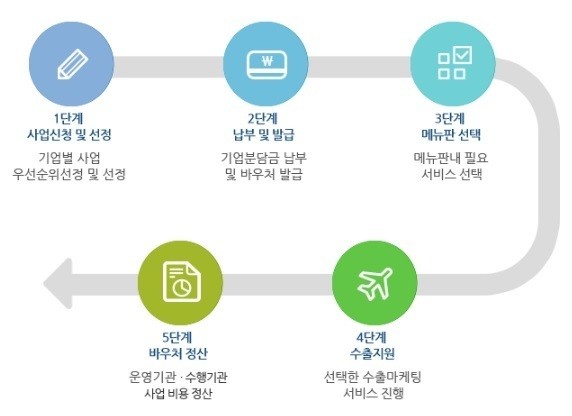 ₩

1단계
사업신청 및 선정

기업별 사업
우선순위선정 및 선정

2단계
납부 및 발급

기업분담금 납부
및 바우처 발급

3단계
메뉴판 선택

메뉴판내 필요
서비스 선택

4단계
수출지원

선택한 수출마케팅
서비스 진행

5단계
바우처 정산

운영기관 · 수행기관
사업 비용 정산